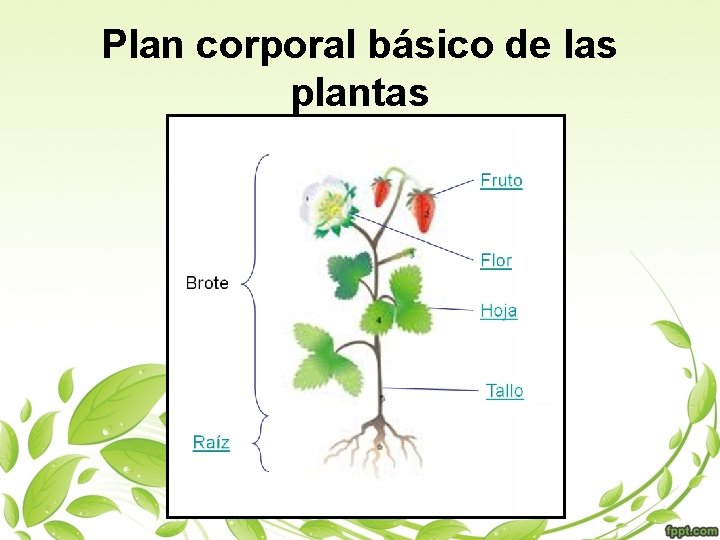 Plan corporal básico de las plantas

Brote

Raíz

Fruto

Flor

Hoja

Tallo

fppt.com